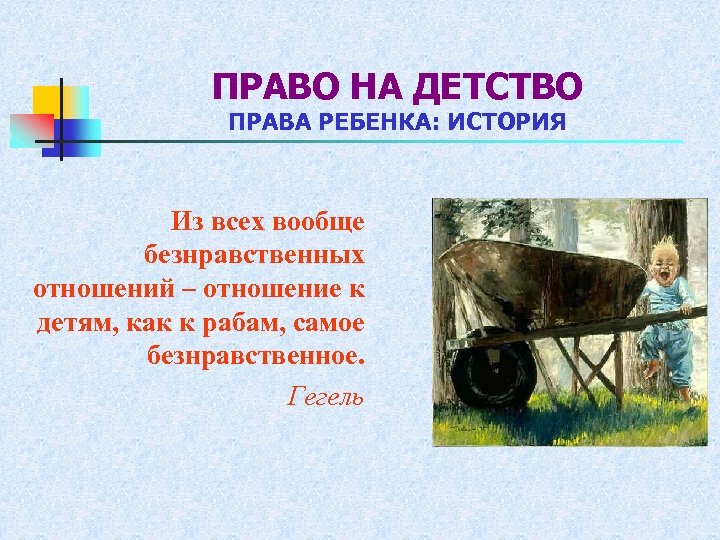 ПРАВО НА ДЕТСТВО
ПРАВА РЕБЕНКА: ИСТОРИЯ

Из всех вообще безнравственных отношений – отношение к детям, как к рабам, самое безнравственное.

Гегель